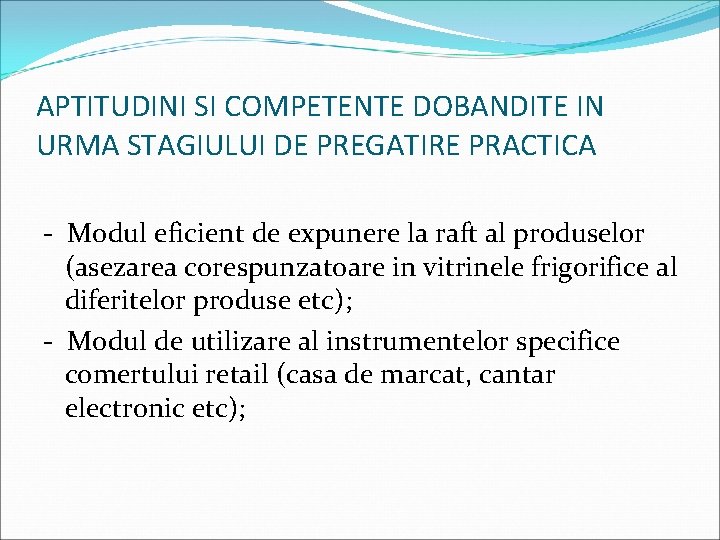 APTITUDINI SI COMPETENTE DOBANDITE IN URMA STAGIULUI DE PREGATIRE PRACTICA

- Modul eficient de expunere la raft al produselor (asezarea corespunzatoare in vitrinele frigorifice al diferitelor produse etc);
- Modul de utilizare al instrumentelor specifice comertului retail (casa de marcat, cantar electronic etc);